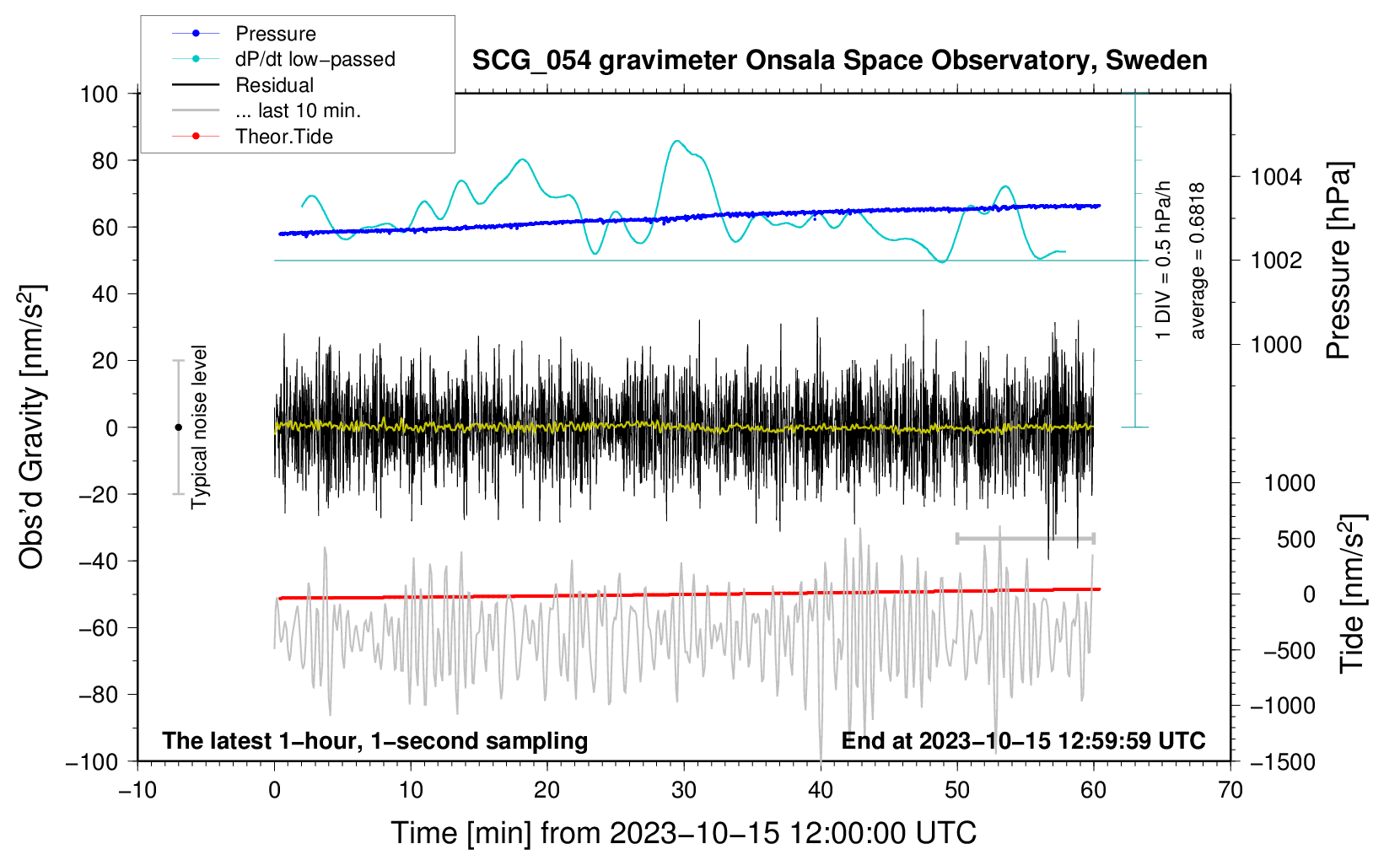 Pressure
dP/dt low−passed
Residual
... last 10 min.
Theor.Tide

SCG_054 gravimeter Onsala Space Observatory, Sweden

100
80
60
40
20
0
−20
−40
−60
−80
−100

Obs'd Gravity [nm/s$^2$]

Typical noise level

1 DIV = 0.5 hPa/h
average = 0.6818

1004
1002
1000

Pressure [hPa]

1000
500
0
−500
−1000
−1500

Tide [nm/s$^2$]

The latest 1−hour, 1−second sampling

End at 2023−10−15 12:59:59 UTC

−10
0
10
20
30
40
50
60
70

Time [min] from 2023−10−15 12:00:00 UTC